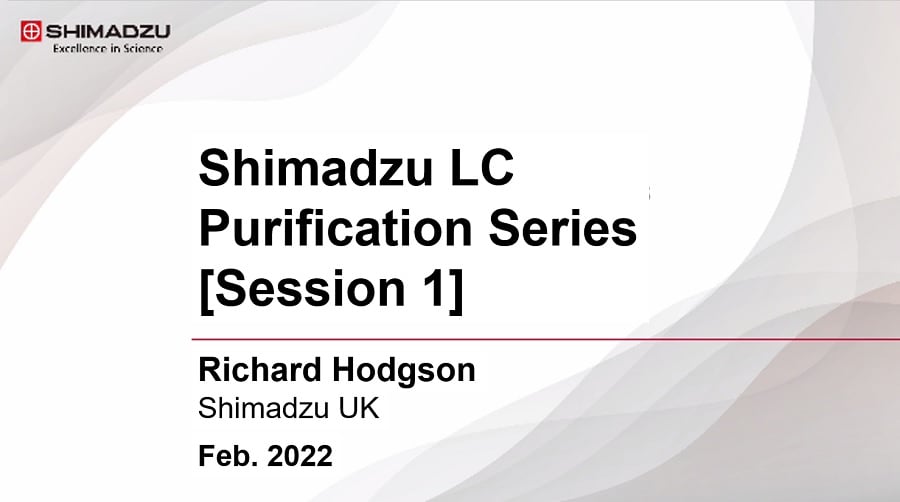 SHIMADZU
Excellence in Science

Shimadzu LC Purification Series [Session 1]

Richard Hodgson
Shimadzu UK

Feb. 2022